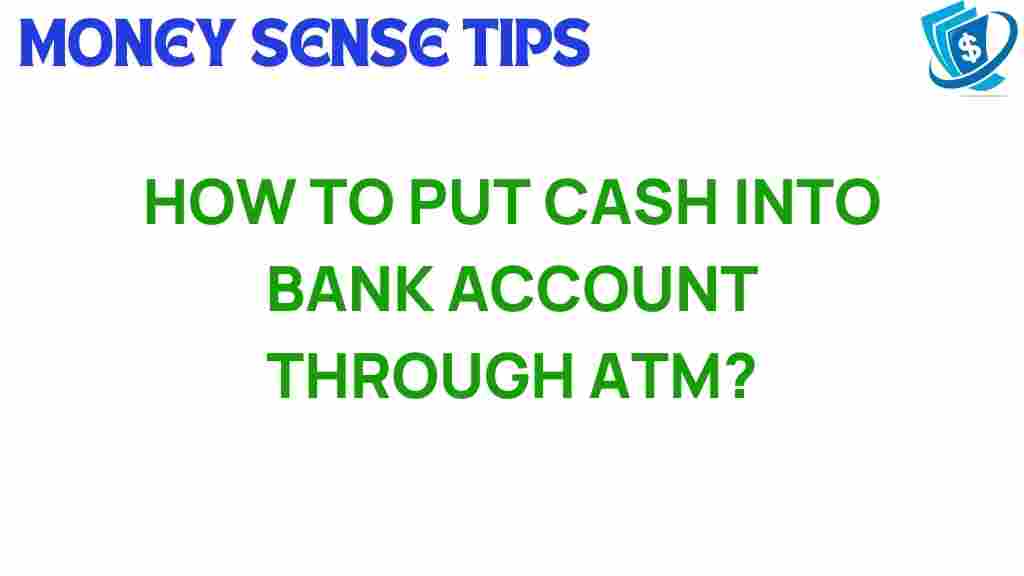 MONEY SENSE TIPS

$

HOW TO PUT CASH INTO BANK ACCOUNT THROUGH ATM?